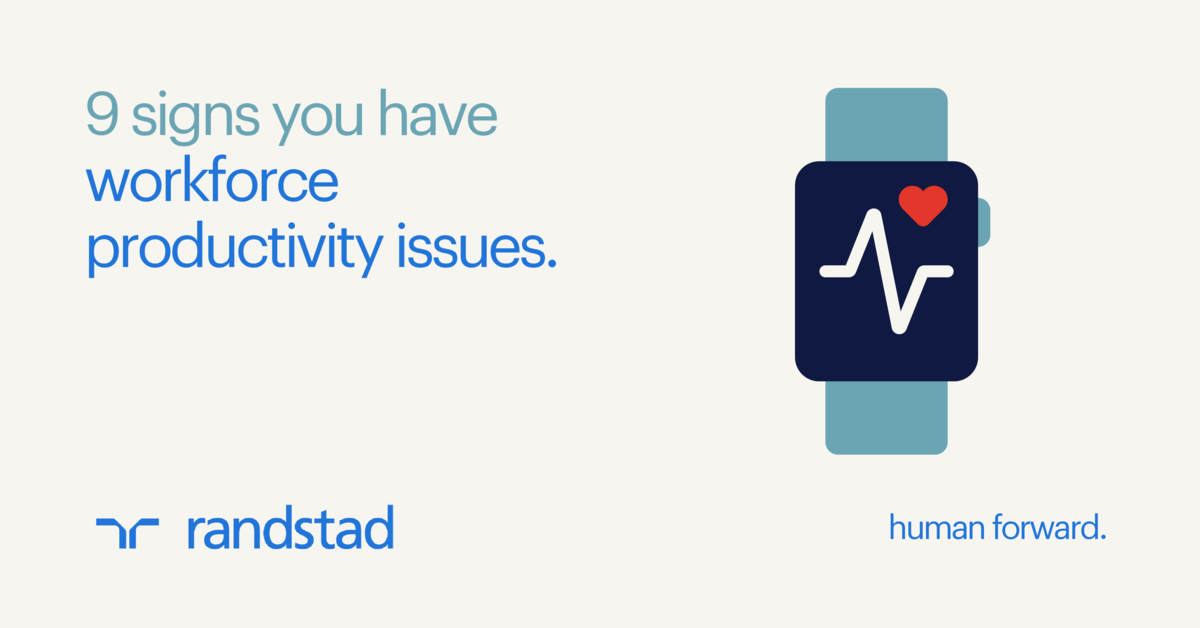 9 signs you have workforce productivity issues.

randstad

human forward.